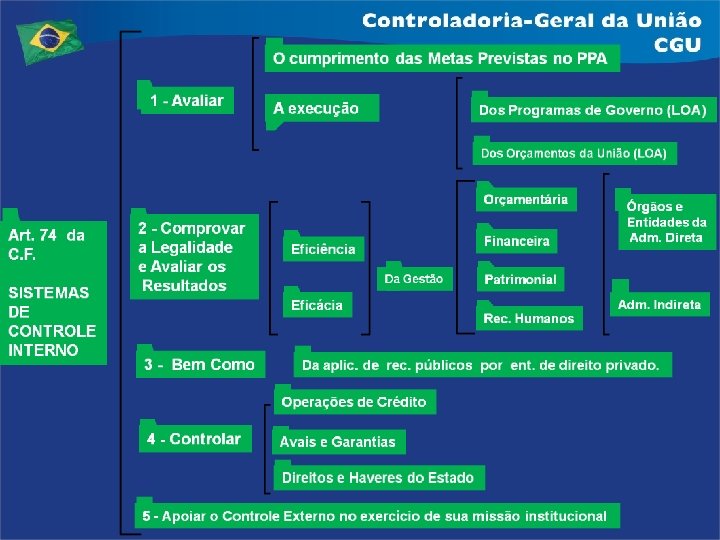 Controladoria-Geral da União
CGU

Art. 74 da C.F.

SISTEMAS DE CONTROLE INTERNO

1 - Avaliar

O cumprimento das Metas Previstas no PPA

A execução

Dos Programas de Governo (LOA)

Dos Orçamentos da União (LOA)

2 - Comprovar a Legalidade e Avaliar os Resultados

Eficiência

Eficácia

Da Gestão

Orçamentária

Financeira

Patrimonial

Rec. Humanos

Órgãos e Entidades da Adm. Direta

Adm. Indireta

3 - Bem Como

Da aplic. de rec. públicos por ent. de direito privado.

4 - Controlar

Operações de Crédito

Avais e Garantias

Direitos e Haveres do Estado

5 - Apoiar o Controle Externo no exercício de sua missão institucional